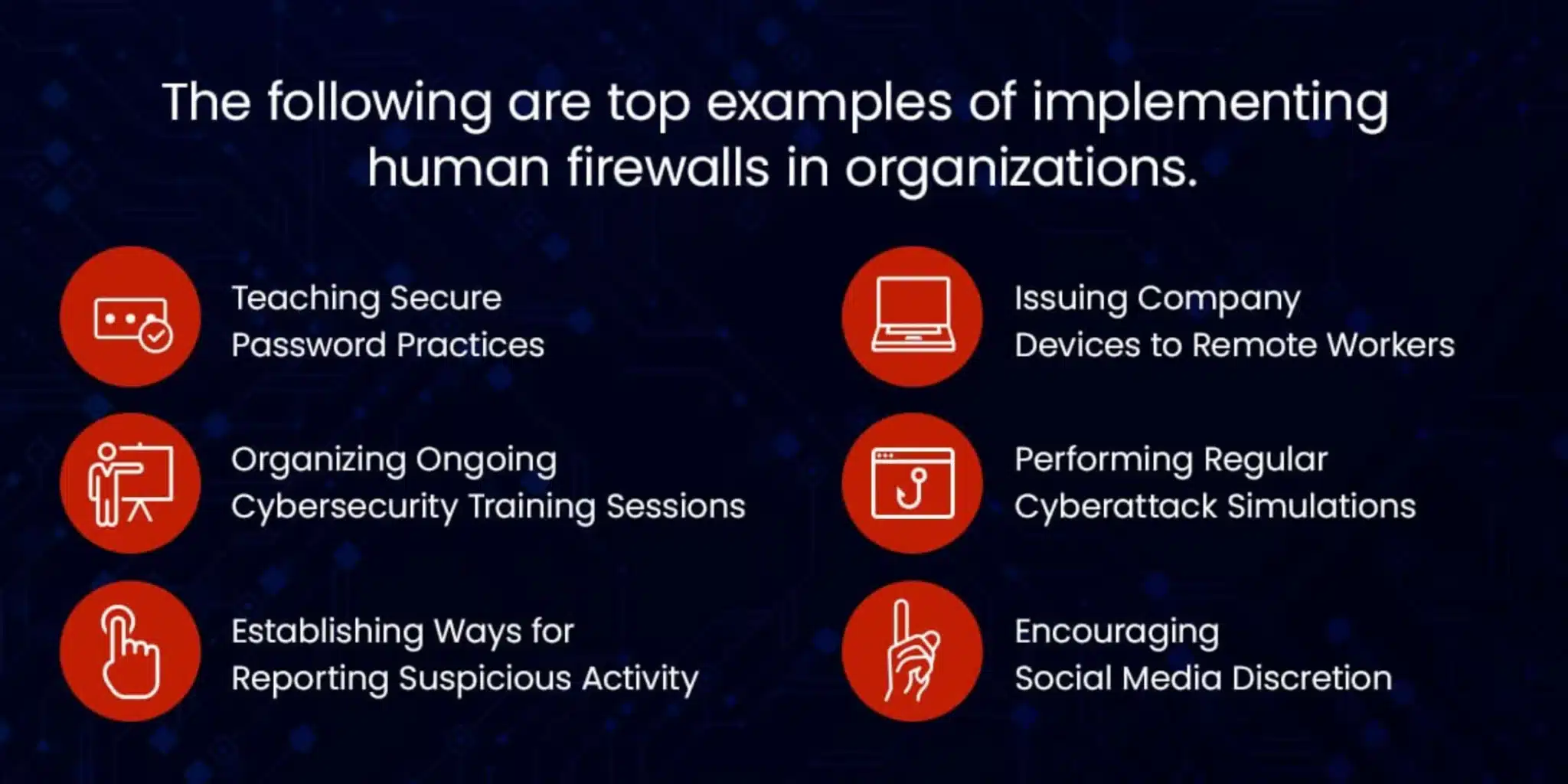 The following are top examples of implementing human firewalls in organizations.

Teaching Secure Password Practices

Organizing Ongoing Cybersecurity Training Sessions

Establishing Ways for Reporting Suspicious Activity

Issuing Company Devices to Remote Workers

Performing Regular Cyberattack Simulations

Encouraging Social Media Discretion